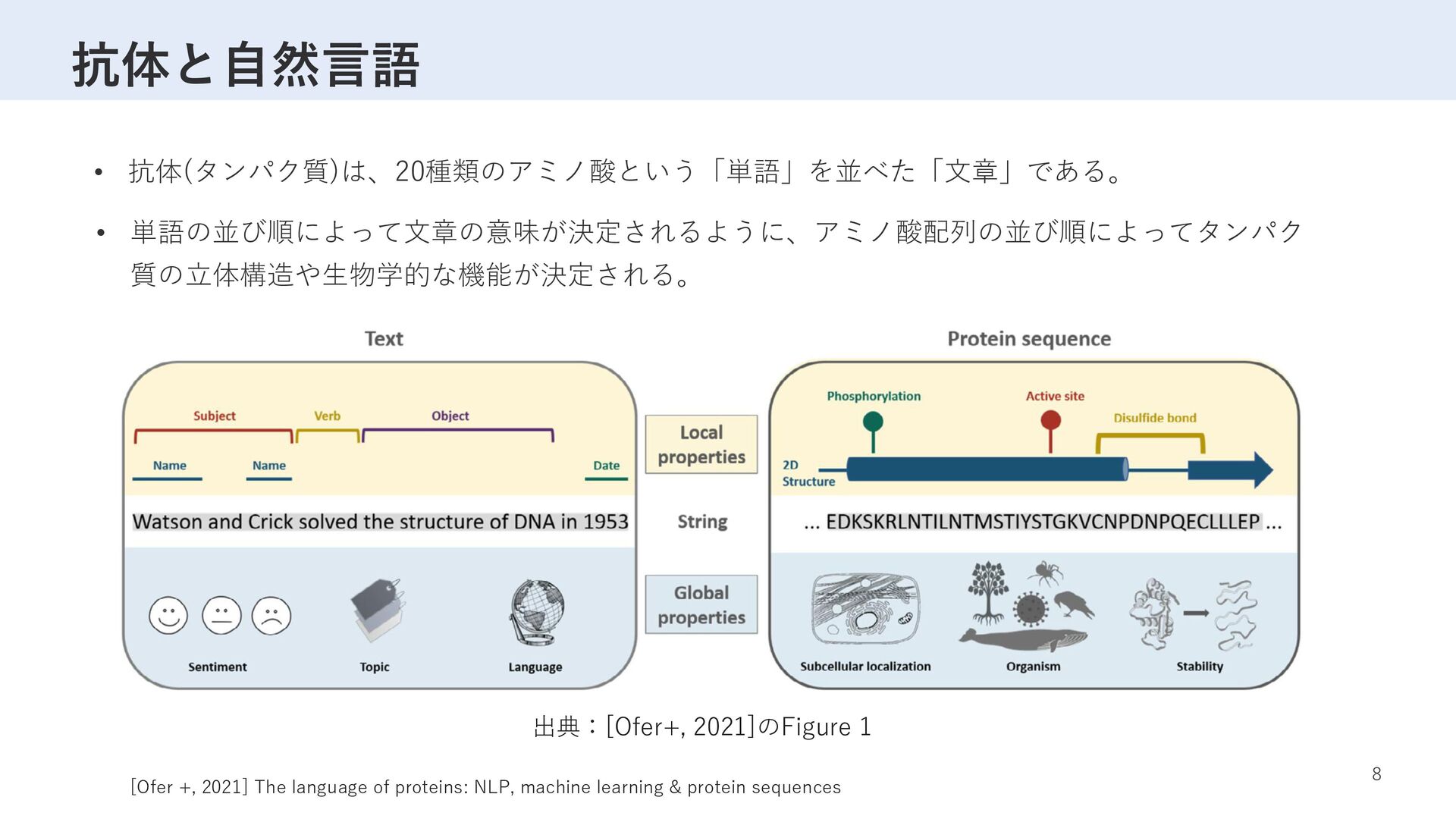 抗体と自然言語

• 抗体(タンパク質)は、20種類のアミノ酸という「単語」を並べた「文章」である。

• 単語の並び順によって文章の意味が決定されるように、アミノ酸配列の並び順によってタンパク質の立体構造や生物学的な機能が決定される。

Text

Subject Verb Object

Name Name Date

Watson and Crick solved the structure of DNA in 1953

Sentiment Topic Language

Local properties

String

Global properties

Protein sequence

Phosphorylation Active site Disulfide bond

2D Structure

... EDKSKRLNTILNTMSTIYSTGKVCNPDNPQECLLLEP ...

Subcellular localization Organism Stability

出典：[Ofer+, 2021]のFigure 1

[Ofer +, 2021] The language of proteins: NLP, machine learning & protein sequences

8